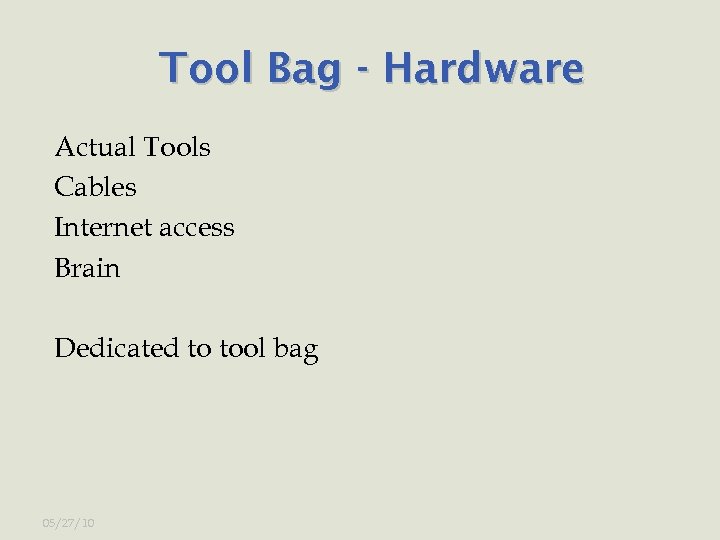 Tool Bag - Hardware

Actual Tools
Cables
Internet access
Brain

Dedicated to tool bag

05/27/10